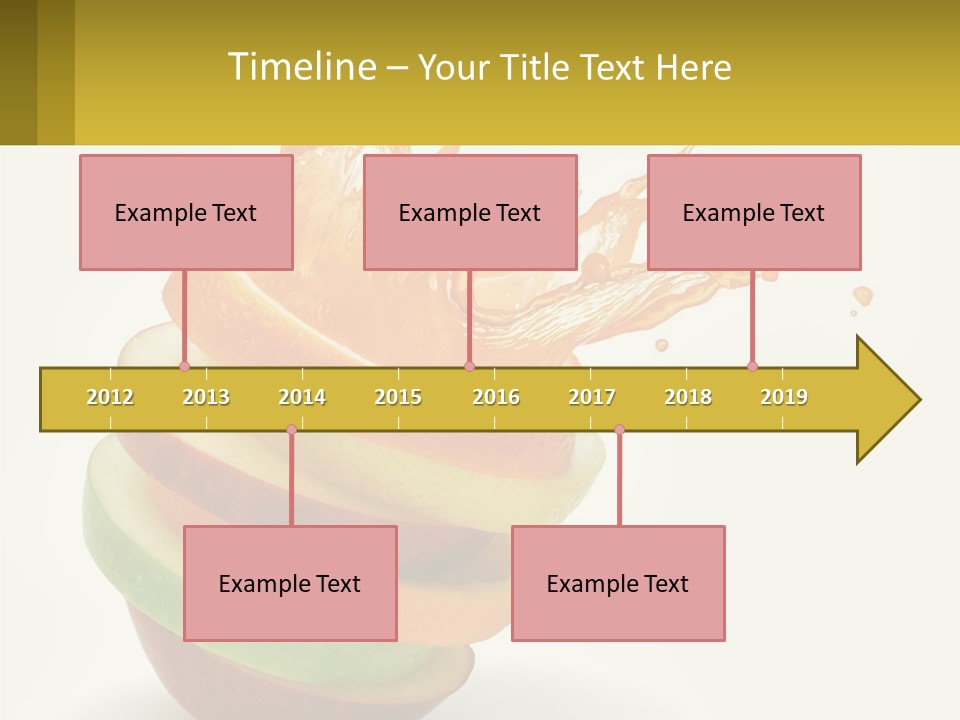 Timeline – Your Title Text Here

Example Text

Example Text

Example Text

2012 2013 2014 2015 2016 2017 2018 2019

Example Text

Example Text